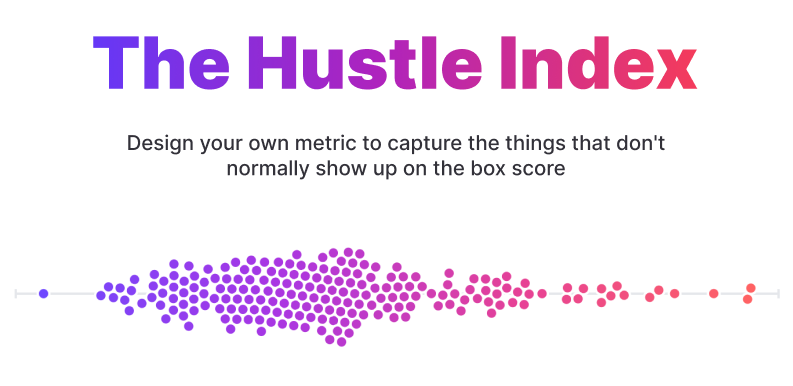 The Hustle Index

Design your own metric to capture the things that don't normally show up on the box score